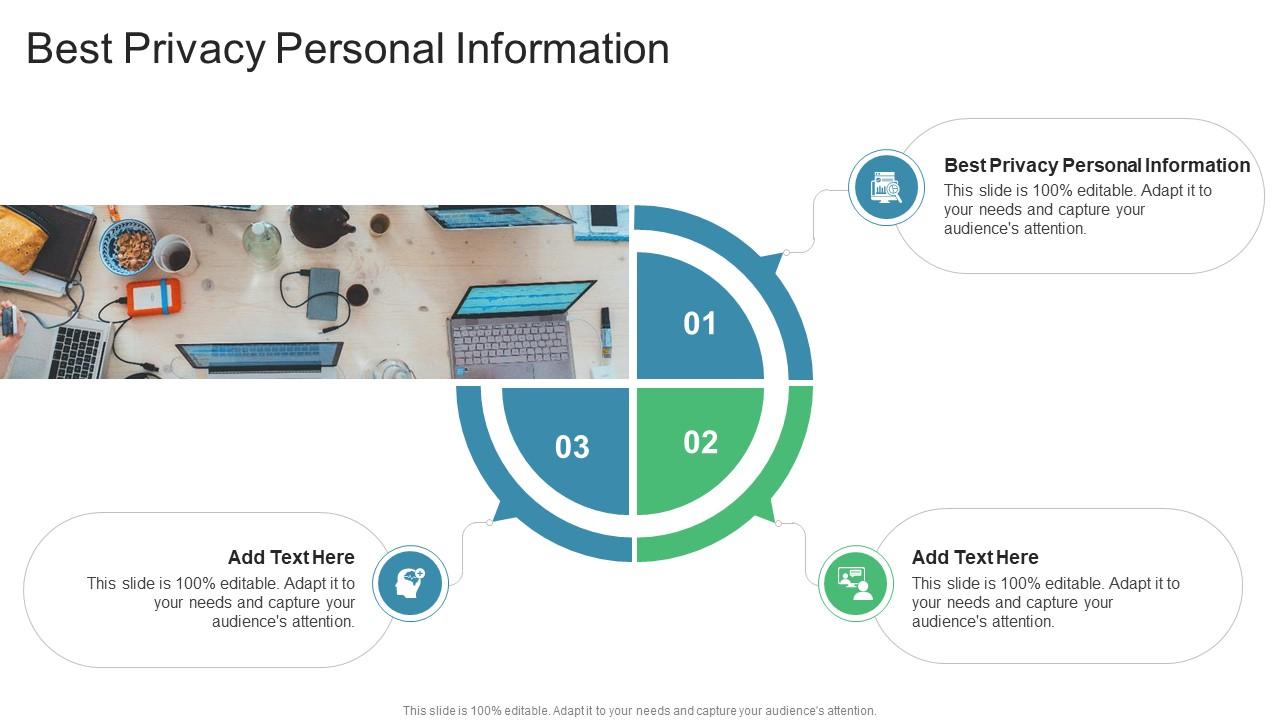 Best Privacy Personal Information

Best Privacy Personal Information
This slide is 100% editable. Adapt it to your needs and capture your audience's attention.

01

02

03

Add Text Here
This slide is 100% editable. Adapt it to your needs and capture your audience's attention.

Add Text Here
This slide is 100% editable. Adapt it to your needs and capture your audience's attention.

This slide is 100% editable. Adapt it to your needs and capture your audience's attention.